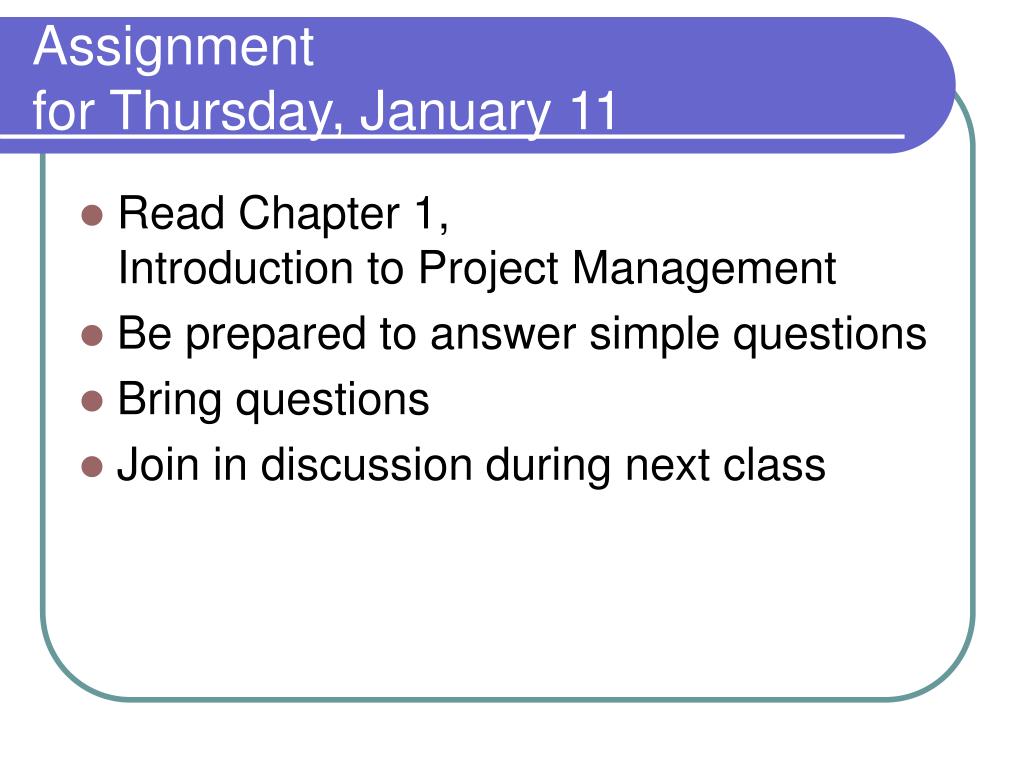 Assignment
for Thursday, January 11

- Read Chapter 1,
Introduction to Project Management
- Be prepared to answer simple questions
- Bring questions
- Join in discussion during next class